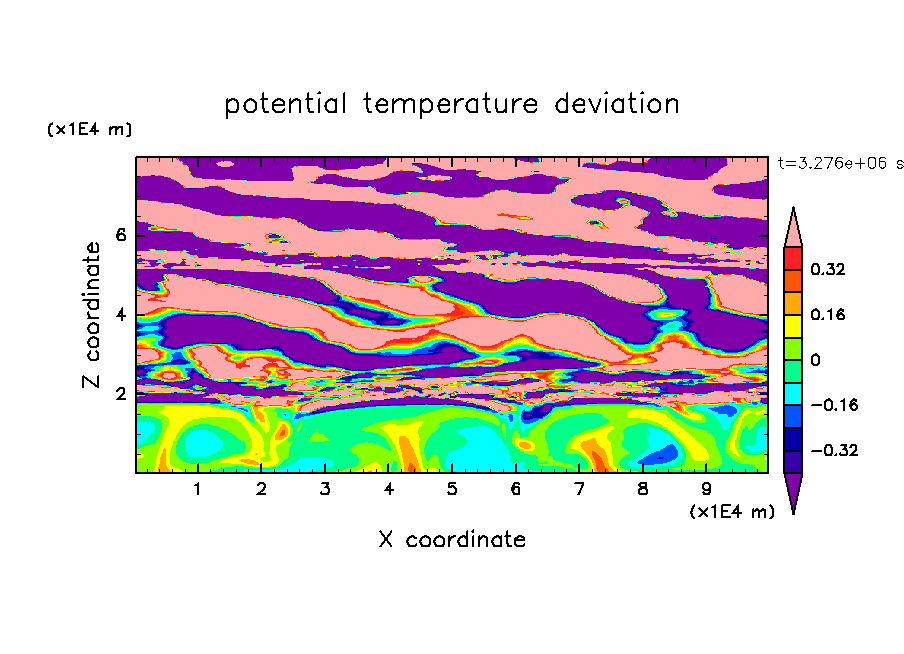 potential temperature deviation

(x1E4 m)

t=3.276e+06 s

Z coordinate

6
4
2

0.32
0.16
0
−0.16
−0.32

1 2 3 4 5 6 7 8 9

(x1E4 m)

X coordinate